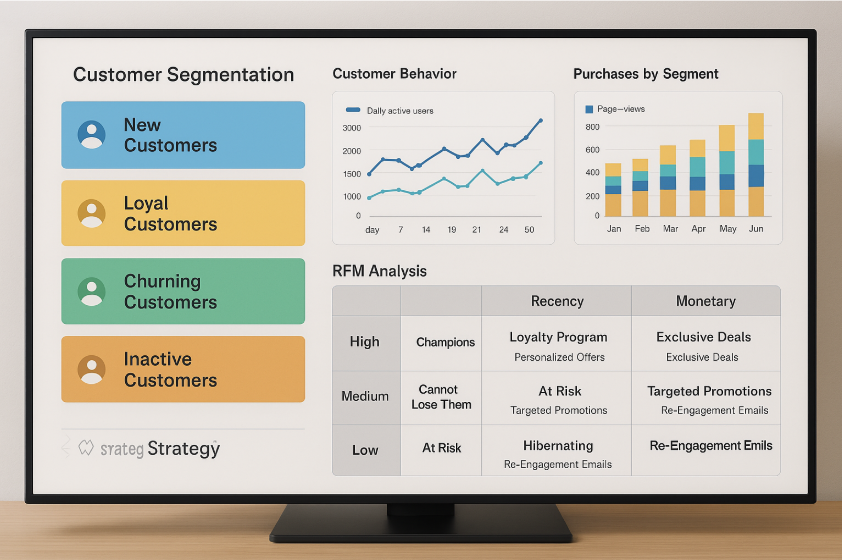 Customer Segmentation

New Customers

Loyal Customers

Churning Customers

Inactive Customers

srateg Strategy

Customer Behavior

Daily active users

3000
2000
1500
1000
0
day 7 14 19 21 24 50

Purchases by Segment

Page—views

800
600
400
200
0
Jan Feb Mar Apr May Jun

RFM Analysis

| | | Recency | Monetary |
|---|---|---|---|
| High | Champions | Loyalty Program Personalized Offers | Exclusive Deals Exclusive Deals |
| Medium | Cannot Lose Them | At Risk Targeted Promotions | Targeted Promotions Re-Engagement Emails |
| Low | At Risk | Hibernating Re-Engagement Emails | Re-Engagement Emils |